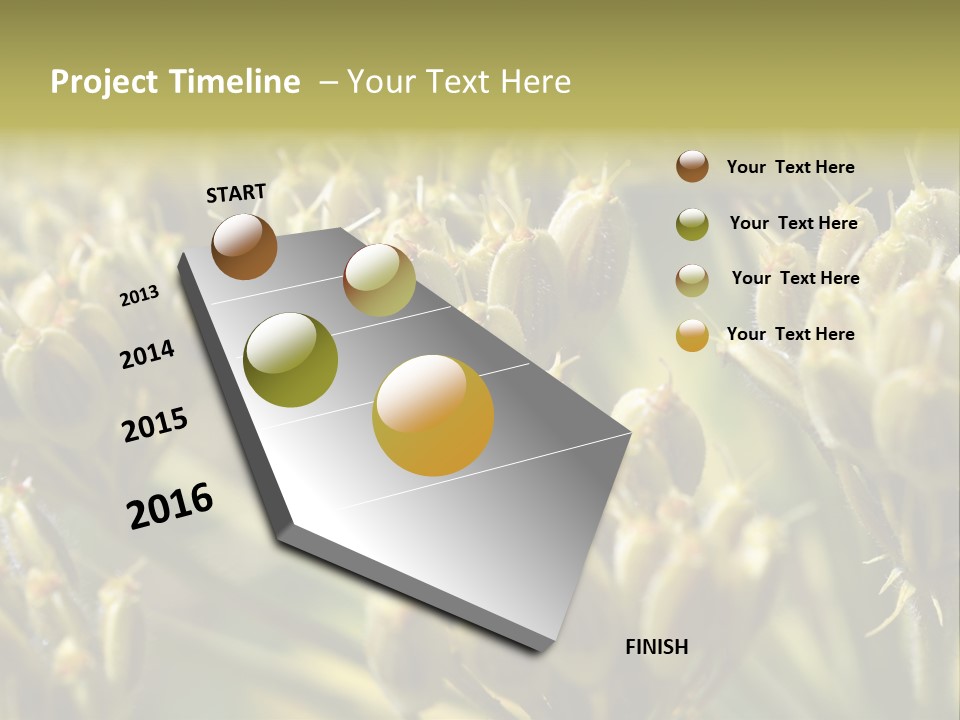 Project Timeline – Your Text Here

START

2013

2014

2015

2016

FINISH

Your Text Here

Your Text Here

Your Text Here

Your Text Here